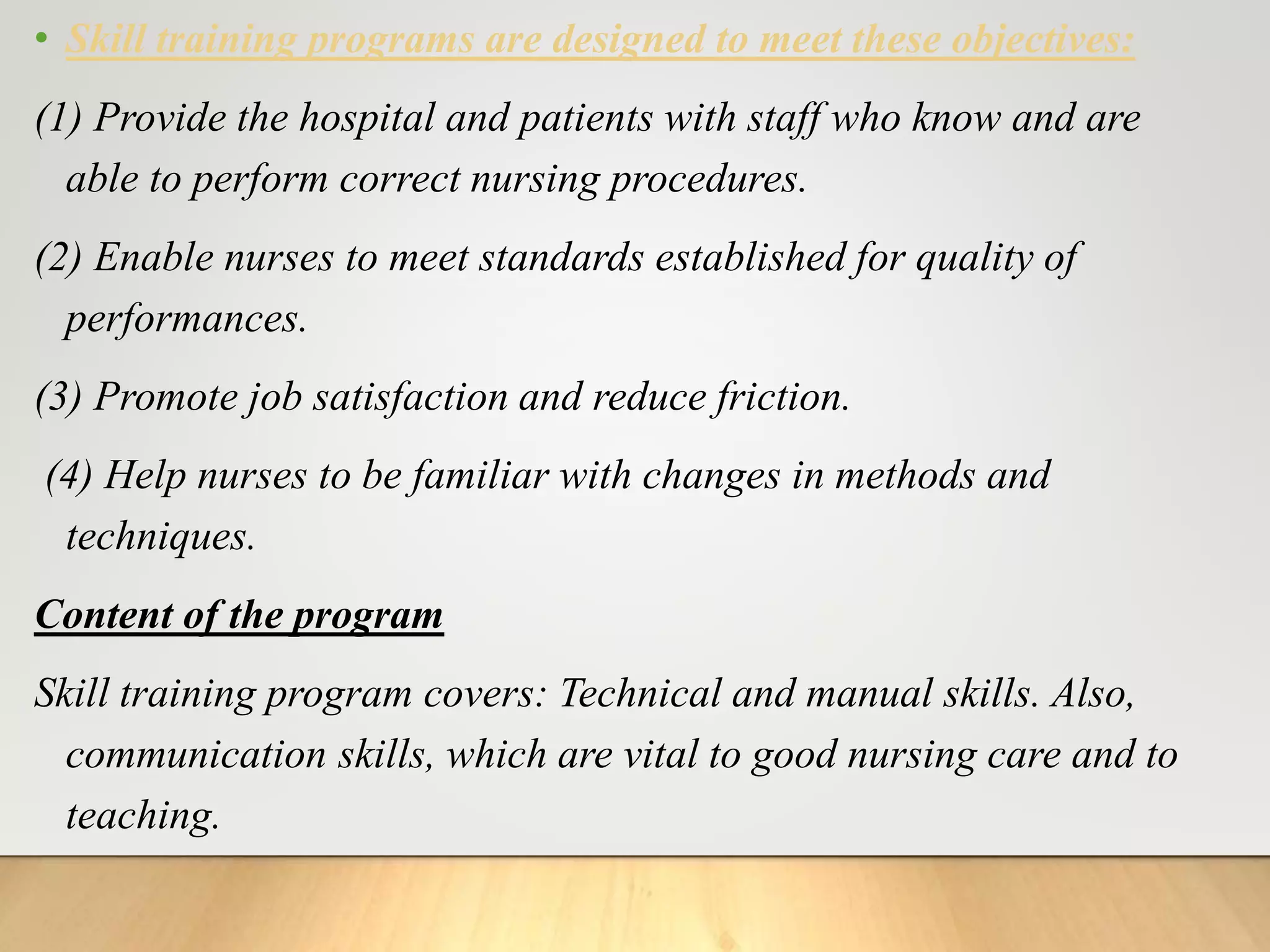 • Skill training programs are designed to meet these objectives:

(1) Provide the hospital and patients with staff who know and are able to perform correct nursing procedures.

(2) Enable nurses to meet standards established for quality of performances.

(3) Promote job satisfaction and reduce friction.

(4) Help nurses to be familiar with changes in methods and techniques.

Content of the program

Skill training program covers: Technical and manual skills. Also, communication skills, which are vital to good nursing care and to teaching.